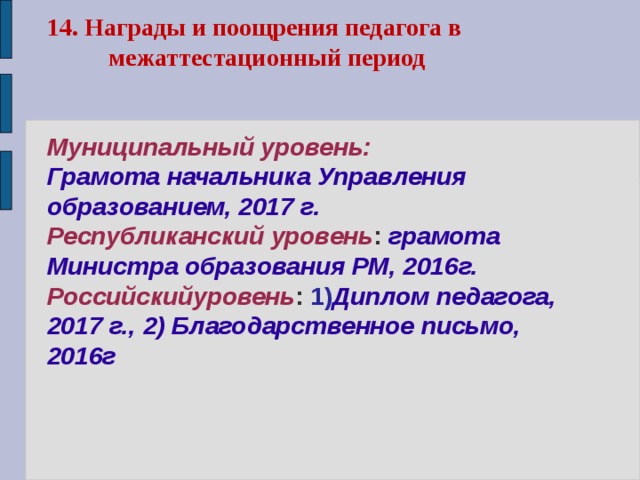 14. Награды и поощрения педагога в межаттестационный период

Муниципальный уровень:
Грамота начальника Управления образованием, 2017 г.
Республиканский уровень: грамота Министра образования РМ, 2016г.
Российскийуровень: 1)Диплом педагога, 2017 г., 2) Благодарственное письмо, 2016г